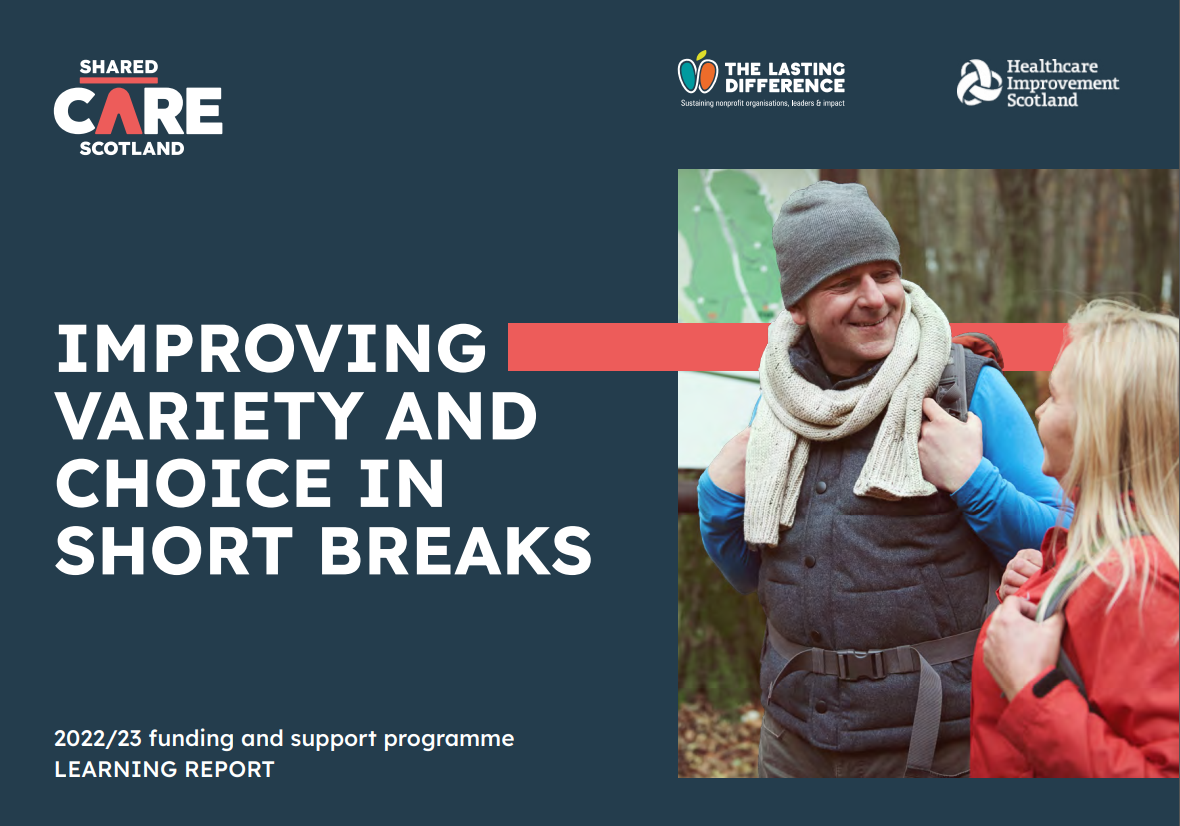 SHARED CARE SCOTLAND

THE LASTING DIFFERENCE
Sustaining nonprofit organisations, leaders & impact

Healthcare Improvement Scotland

IMPROVING VARIETY AND CHOICE IN SHORT BREAKS

2022/23 funding and support programme
LEARNING REPORT